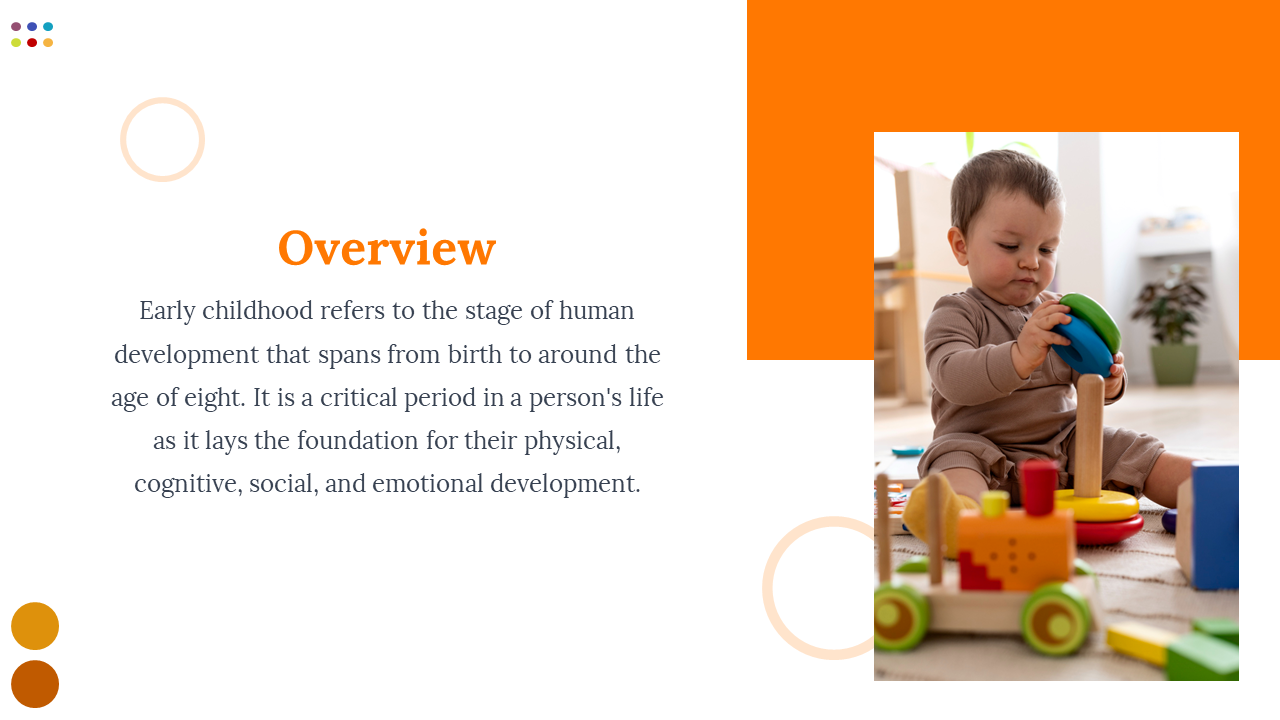 Overview

Early childhood refers to the stage of human development that spans from birth to around the age of eight. It is a critical period in a person's life as it lays the foundation for their physical, cognitive, social, and emotional development.